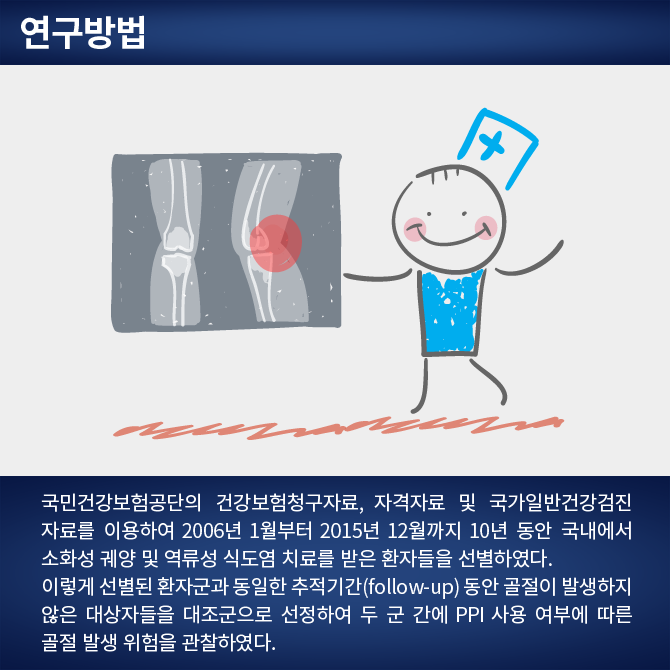 연구방법

국민건강보험공단의 건강보험청구자료, 자격자료 및 국가일반건강검진 자료를 이용하여 2006년 1월부터 2015년 12월까지 10년 동안 국내에서 소화성 궤양 및 역류성 식도염 치료를 받은 환자들을 선별하였다.
이렇게 선별된 환자군과 동일한 추적기간(follow-up) 동안 골절이 발생하지 않은 대상자들을 대조군으로 선정하여 두 군 간에 PPI 사용 여부에 따른 골절 발생 위험을 관찰하였다.